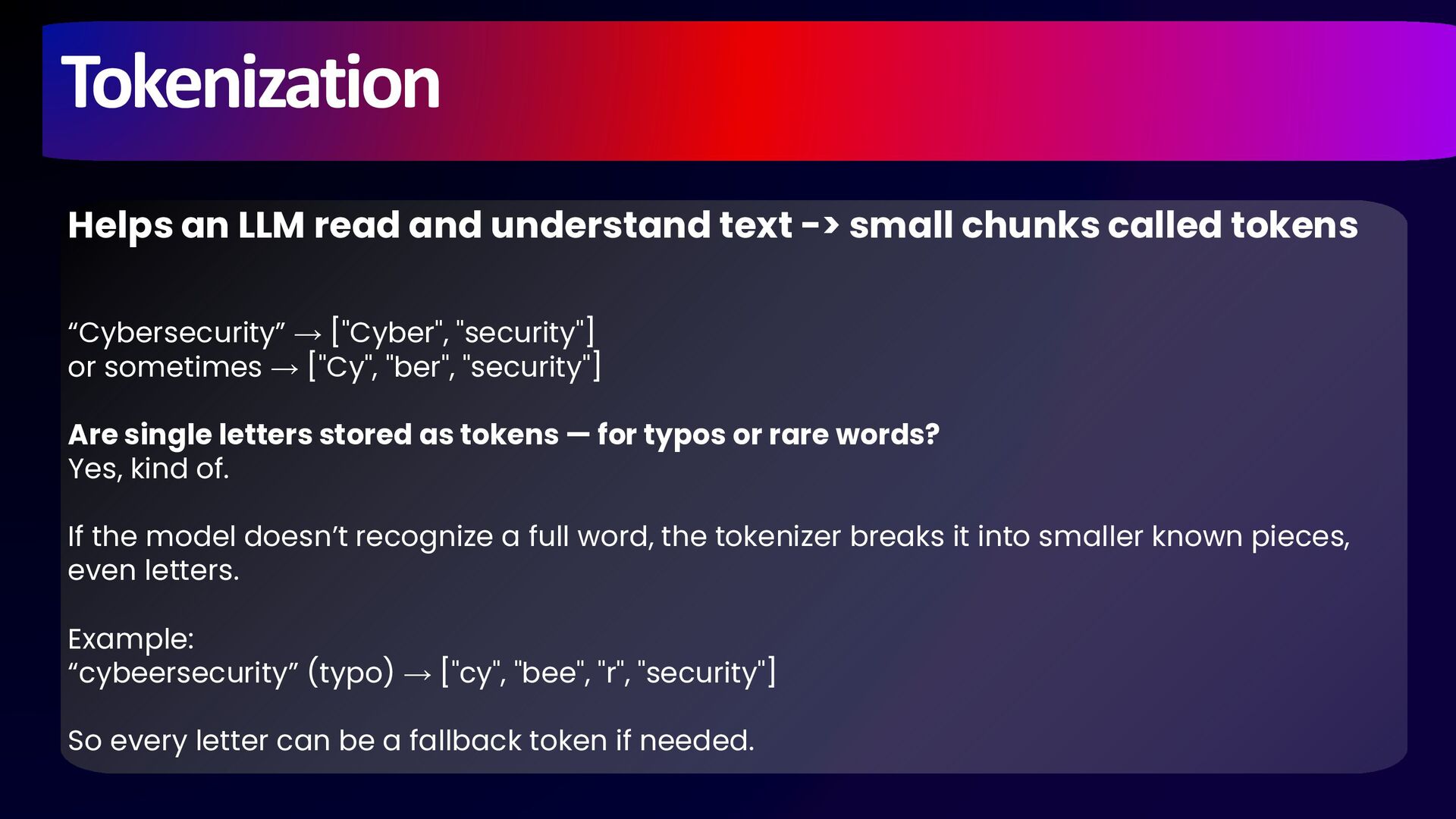 Tokenization

Helps an LLM read and understand text -> small chunks called tokens

“Cybersecurity” → ["Cyber", "security"]
or sometimes → ["Cy", "ber", "security"]

Are single letters stored as tokens — for typos or rare words?
Yes, kind of.

If the model doesn’t recognize a full word, the tokenizer breaks it into smaller known pieces, even letters.

Example:
“cybeersecurity” (typo) → ["cy", "bee", "r", "security"]

So every letter can be a fallback token if needed.